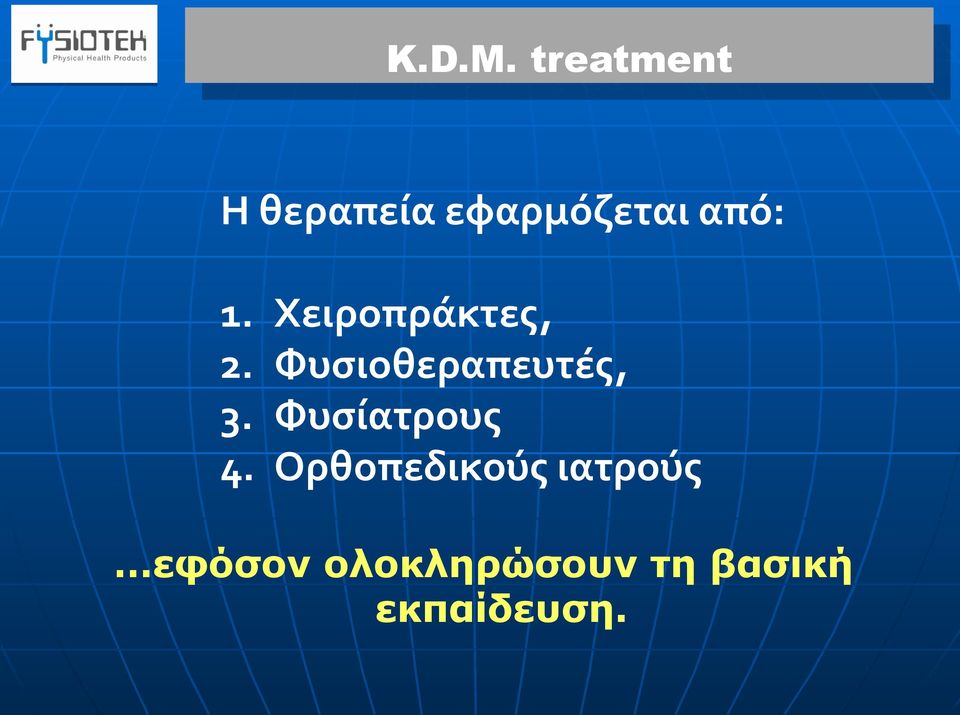 FYSIOTEK
Physical Health Products

K.D.M. treatment

Η θεραπεία εφαρμόζεται από:

1. Χειροπράκτες,
2. Φυσιοθεραπευτές,
3. Φυσίατρους
4. Ορθοπεδικούς ιατρούς

…εφόσον ολοκληρώσουν τη βασική εκπαίδευση.